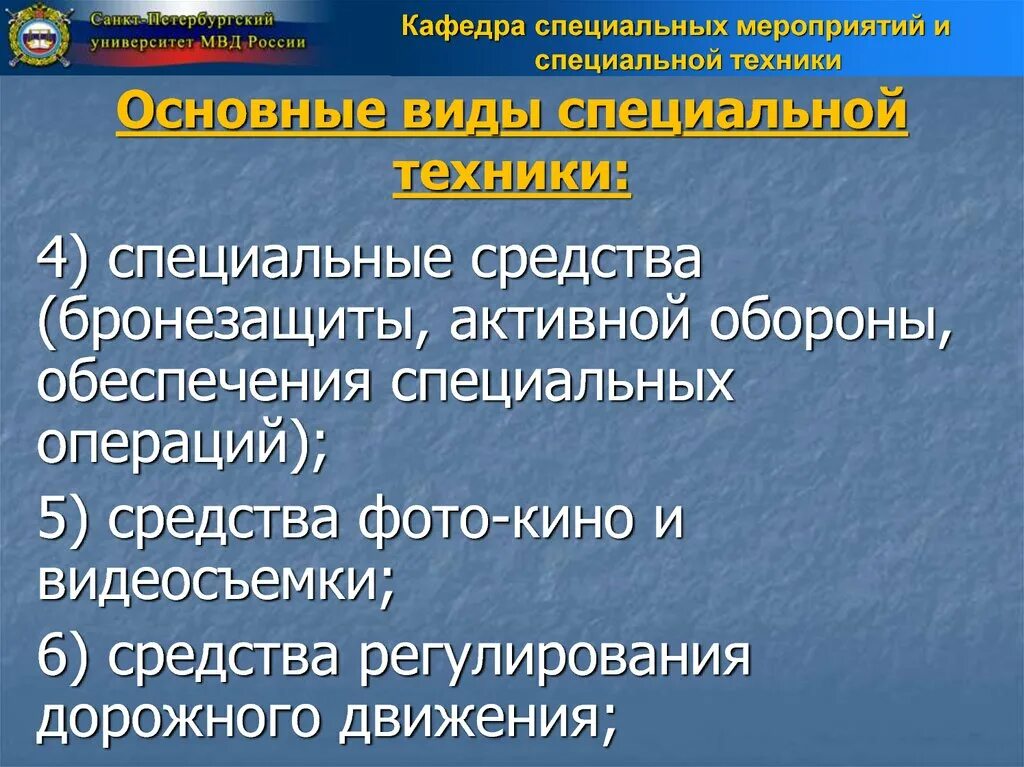 Санкт-Петербургский университет МВД России

Кафедра специальных мероприятий и специальной техники

Основные виды специальной техники:

4) специальные средства (бронезащиты, активной обороны, обеспечения специальных операций);

5) средства фото-кино и видеосъемки;

6) средства регулирования дорожного движения;